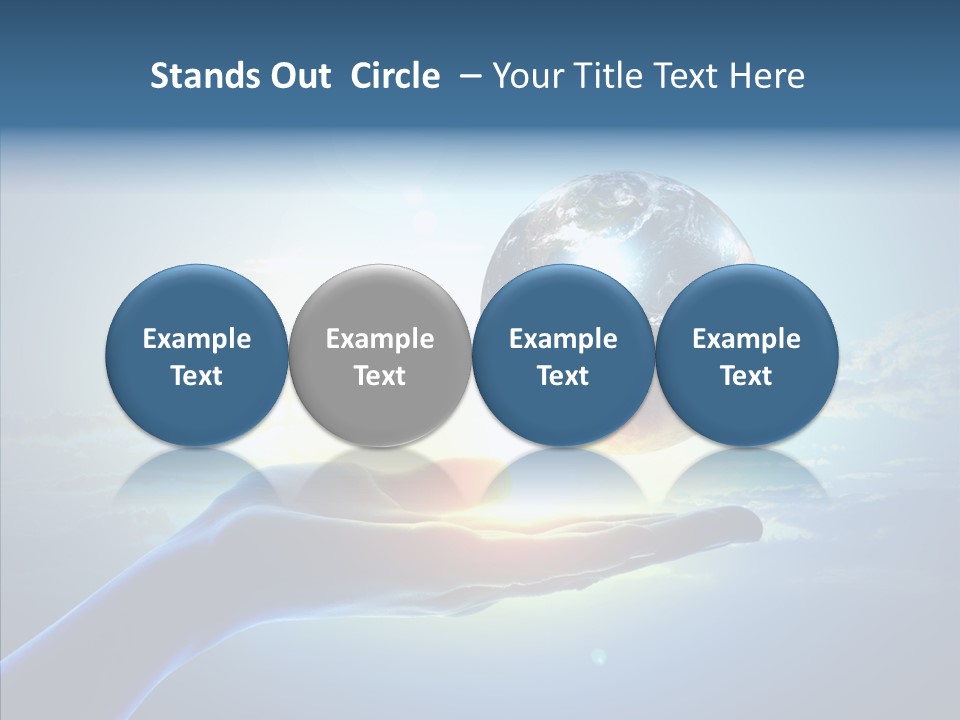 Stands Out Circle – Your Title Text Here

Example Text

Example Text

Example Text

Example Text